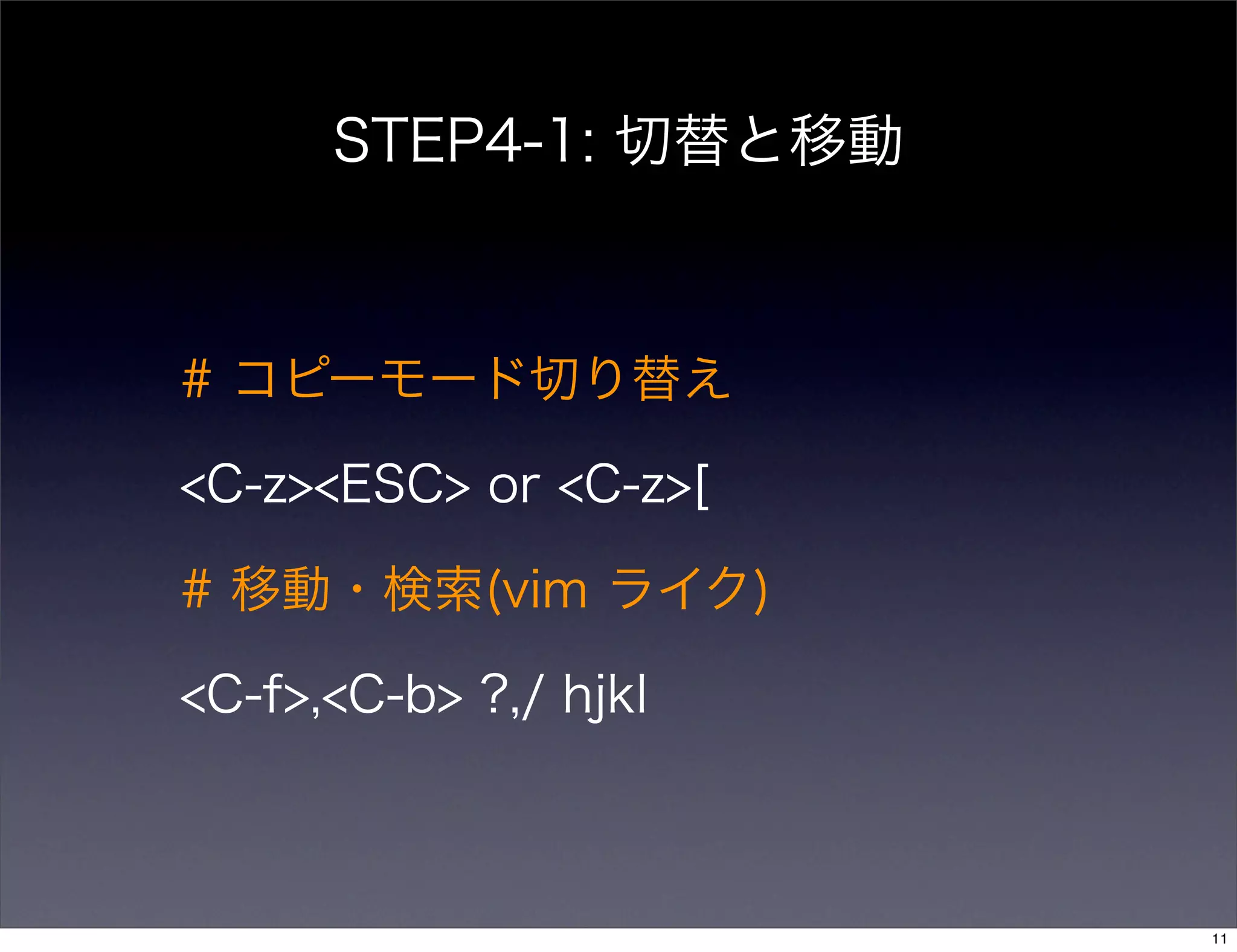 STEP4-1: 切替と移動

# コピーモード切り替え

<C-z><ESC> or <C-z>[

# 移動・検索(vim ライク)

<C-f>,<C-b> ?,/ hjkl

11